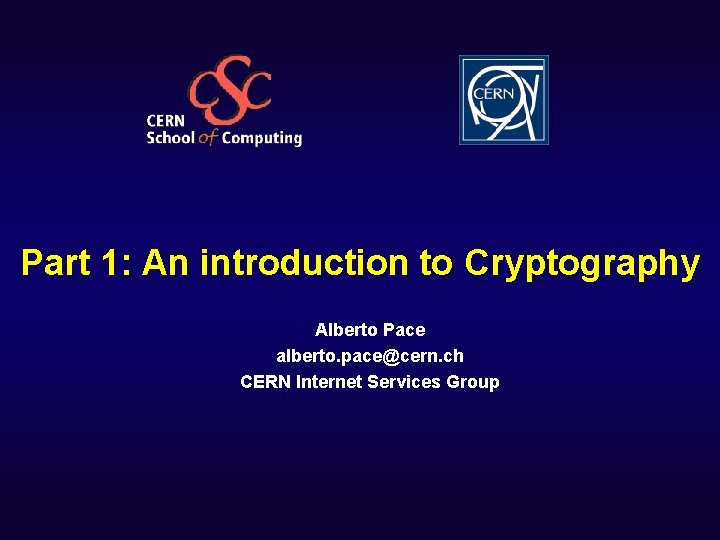 CSC
CERN
School of Computing

CERN

Part 1: An introduction to Cryptography

Alberto Pace
alberto.pace@cern.ch
CERN Internet Services Group